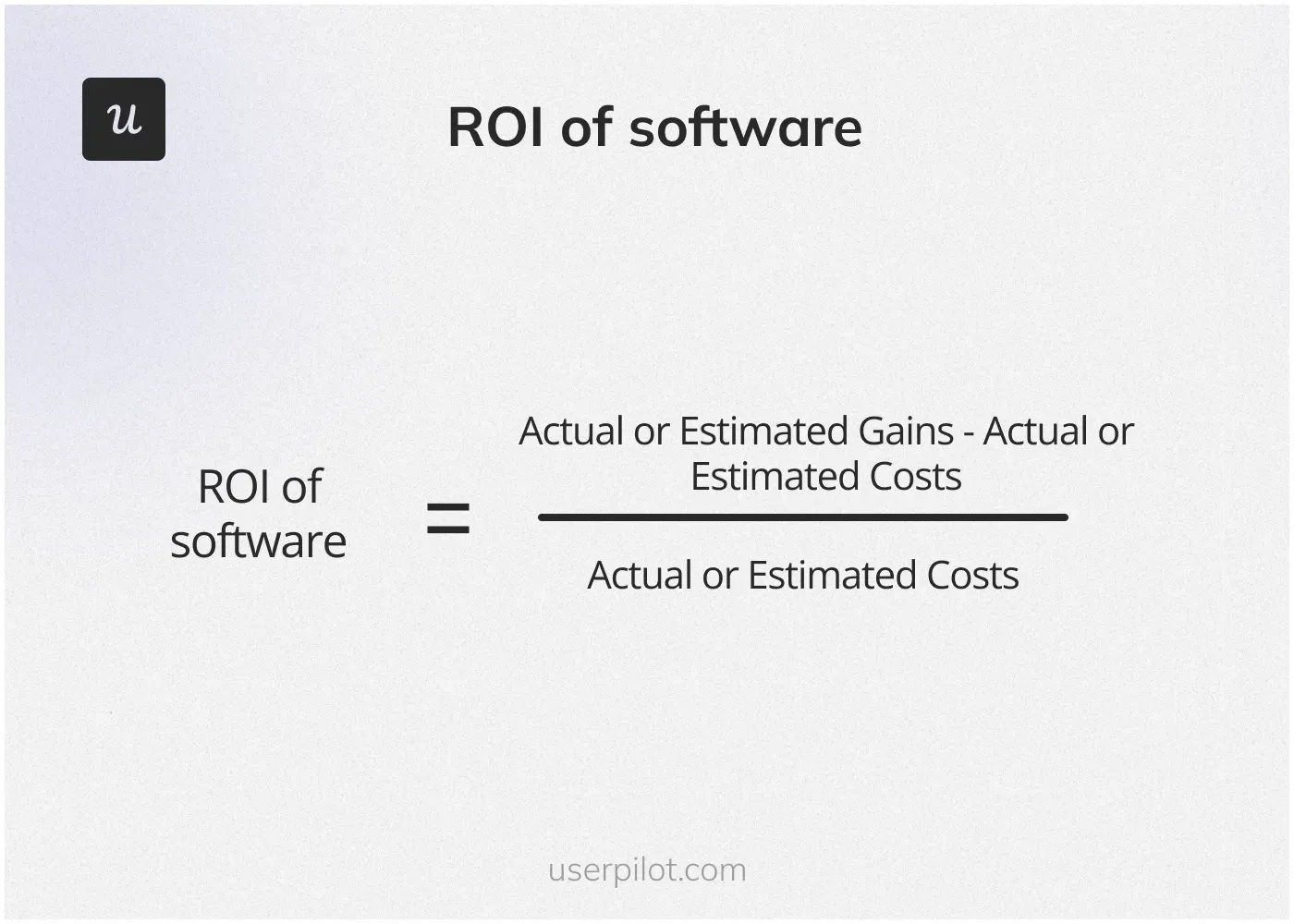 u

ROI of software

$\text{ROI of software} = \frac{\text{Actual or Estimated Gains - Actual or Estimated Costs}}{\text{Actual or Estimated Costs}}$

userpilot.com